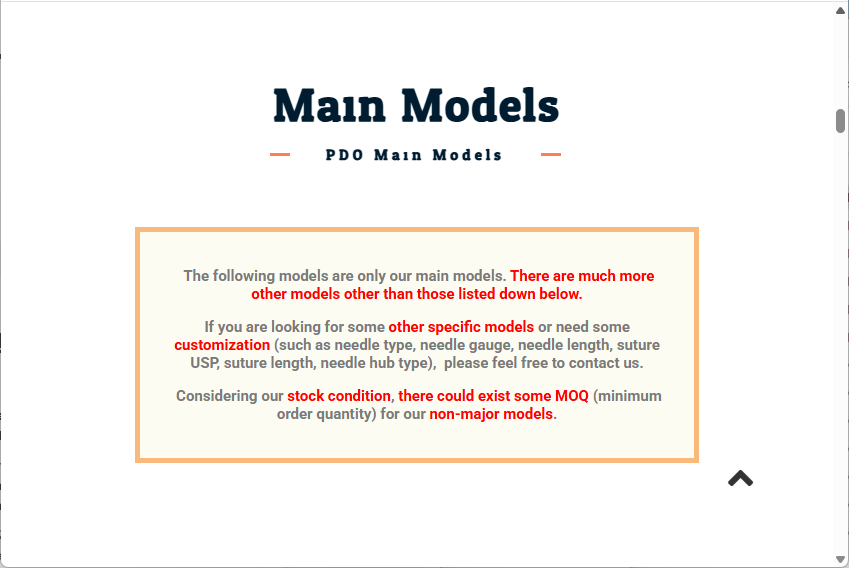 Main Models

PDO Main Models

The following models are only our main models. There are much more other models other than those listed down below.

If you are looking for some other specific models or need some customization (such as needle type, needle gauge, needle length, suture USP, suture length, needle hub type), please feel free to contact us.

Considering our stock condition, there could exist some MOQ (minimum order quantity) for our non-major models.